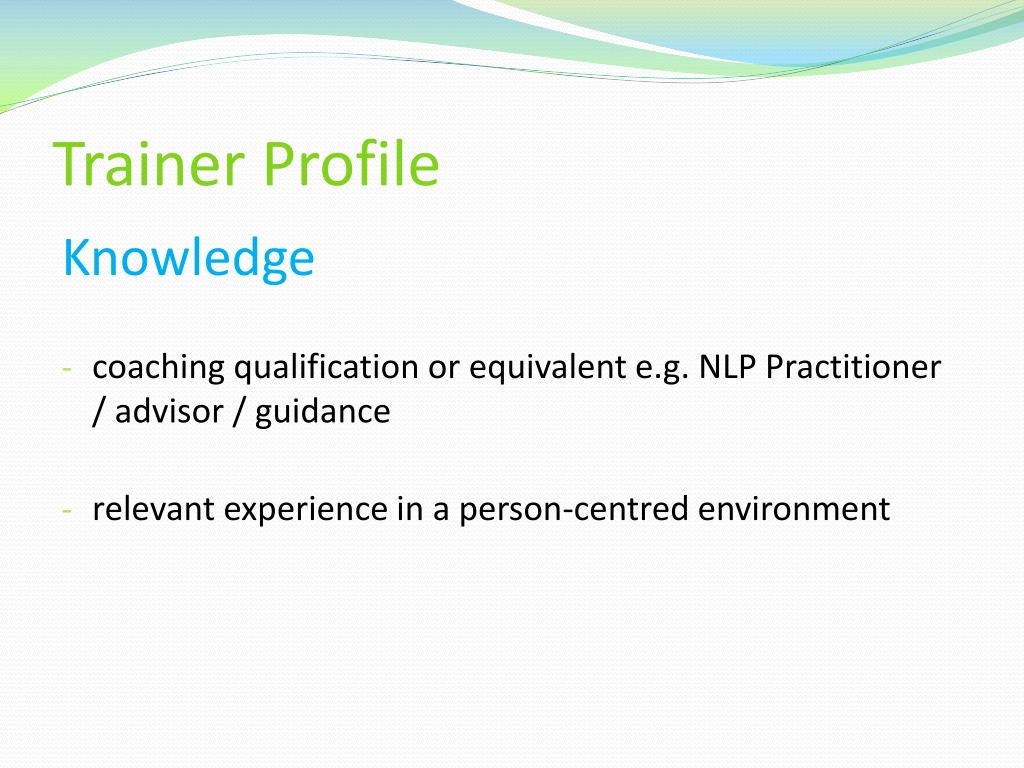 Trainer Profile

Knowledge

- coaching qualification or equivalent e.g. NLP Practitioner / advisor / guidance

- relevant experience in a person-centred environment